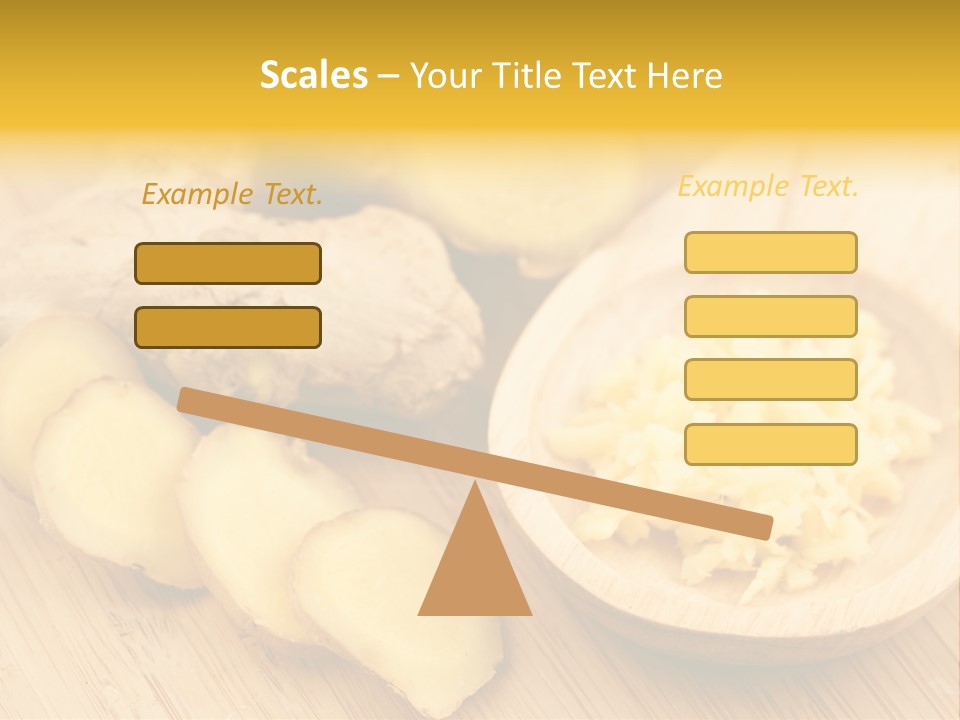 Scales – Your Title Text Here

Example Text.

Example Text.